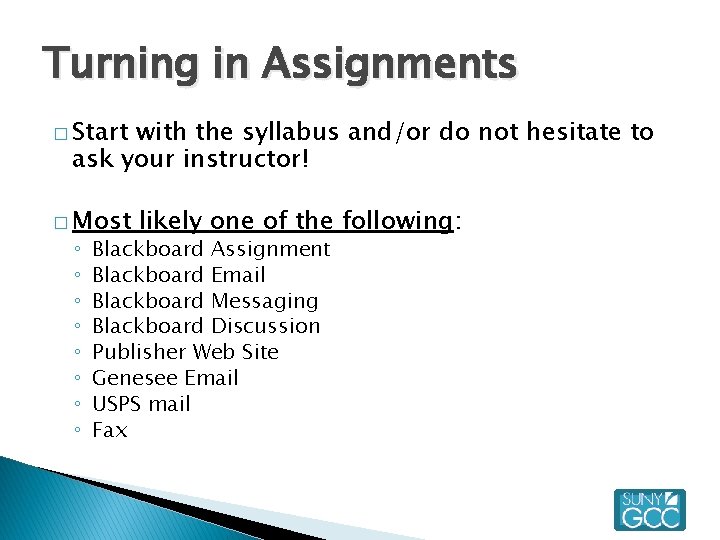 Turning in Assignments

□ Start with the syllabus and/or do not hesitate to ask your instructor!

□ Most likely one of the following:
◦ Blackboard Assignment
◦ Blackboard Email
◦ Blackboard Messaging
◦ Blackboard Discussion
◦ Publisher Web Site
◦ Genesee Email
◦ USPS mail
◦ Fax

SUNY GCC